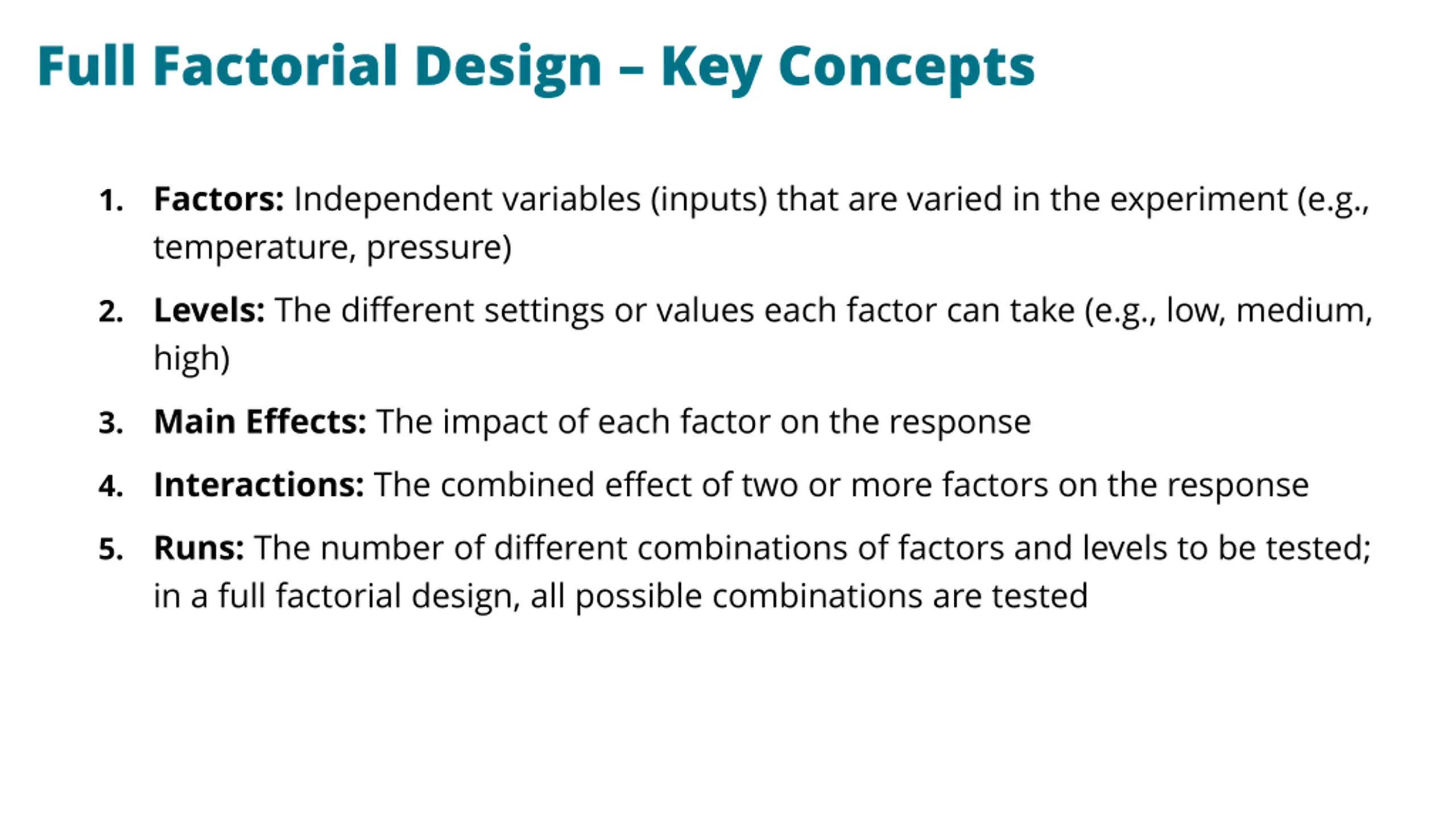 Full Factorial Design – Key Concepts

1. Factors: Independent variables (inputs) that are varied in the experiment (e.g., temperature, pressure)

2. Levels: The different settings or values each factor can take (e.g., low, medium, high)

3. Main Effects: The impact of each factor on the response

4. Interactions: The combined effect of two or more factors on the response

5. Runs: The number of different combinations of factors and levels to be tested; in a full factorial design, all possible combinations are tested